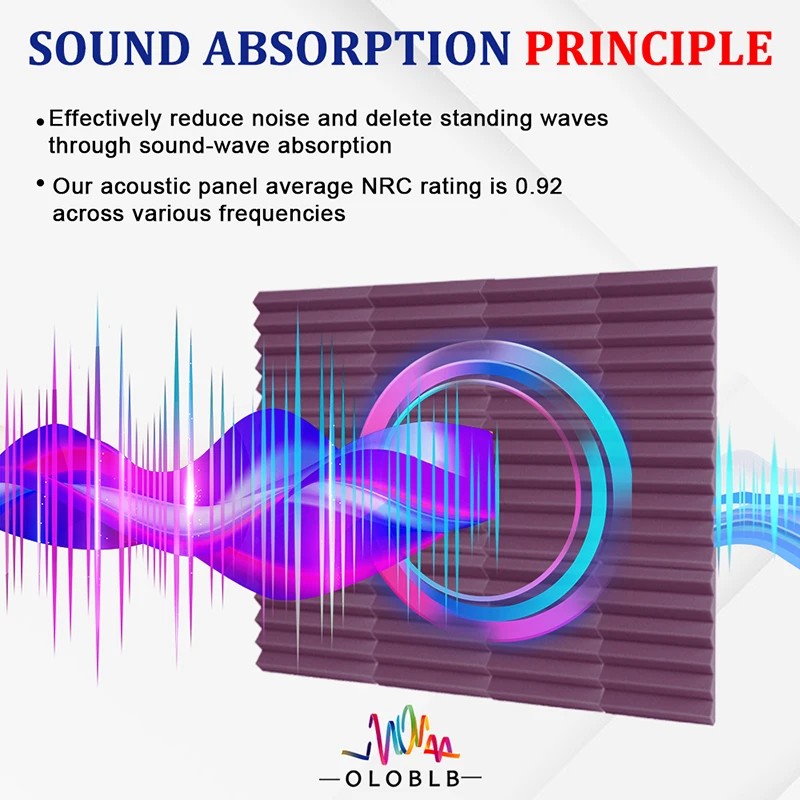 SOUND ABSORPTION PRINCIPLE

• Effectively reduce noise and delete standing waves through sound-wave absorption

• Our acoustic panel average NRC rating is 0.92 across various frequencies

—OLOBLB—